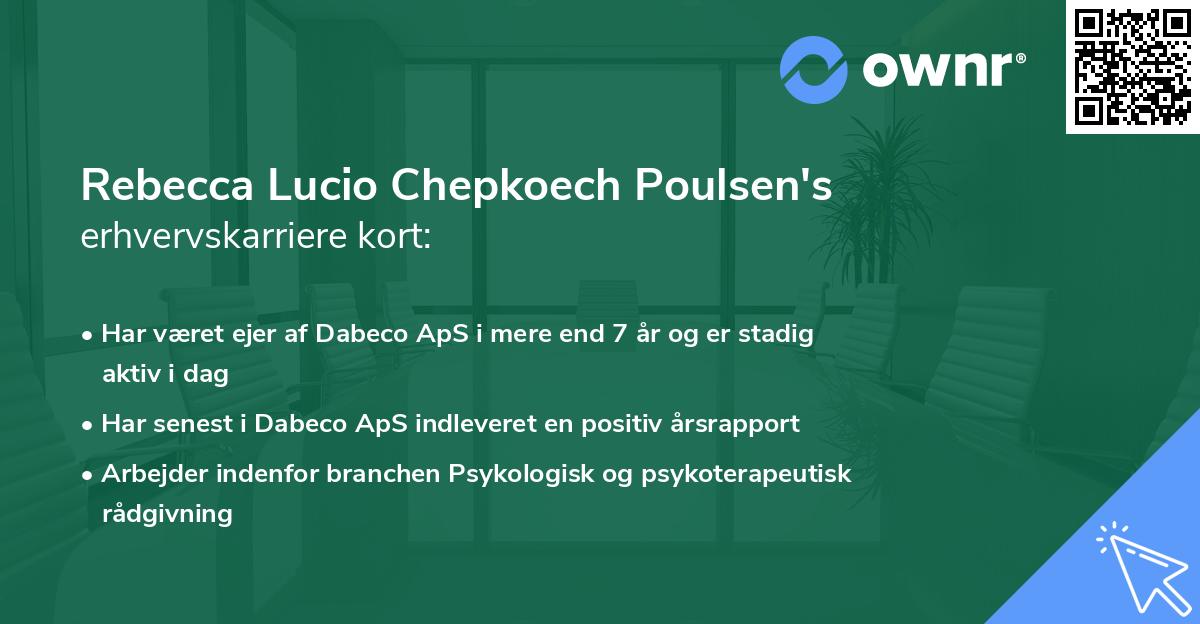 ownr®

Rebecca Lucio Chepkoech Poulsen's
erhvervskarriere kort:

• Har været ejer af Dabeco ApS i mere end 7 år og er stadig aktiv i dag
• Har senest i Dabeco ApS indleveret en positiv årsrapport
• Arbejder indenfor branchen Psykologisk og psykoterapeutisk rådgivning